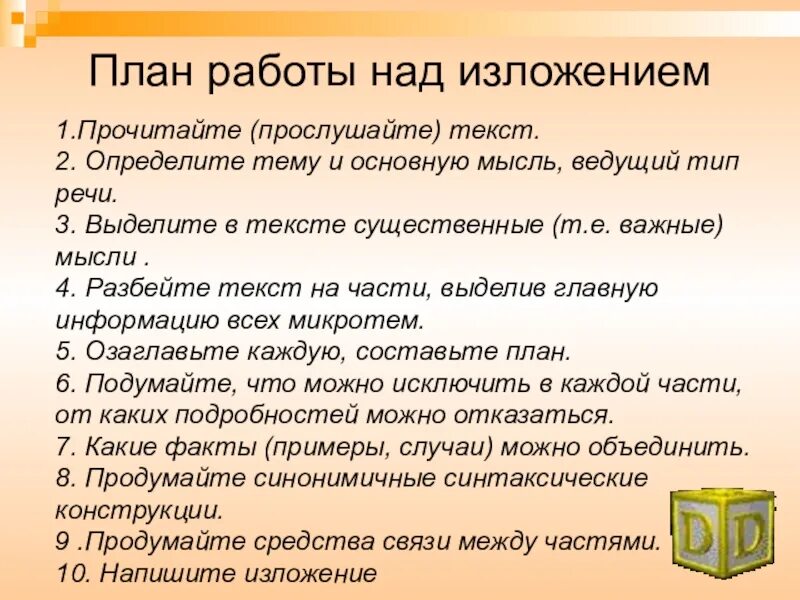 План работы над изложением

1.Прочитайте (прослушайте) текст.
2. Определите тему и основную мысль, ведущий тип речи.
3. Выделите в тексте существенные (т.е. важные) мысли .
4. Разбейте текст на части, выделив главную информацию всех микротем.
5. Озаглавьте каждую, составьте план.
6. Подумайте, что можно исключить в каждой части, от каких подробностей можно отказаться.
7. Какие факты (примеры, случаи) можно объединить.
8. Продумайте синонимичные синтаксические конструкции.
9 .Продумайте средства связи между частями.
10. Напишите изложение

D D